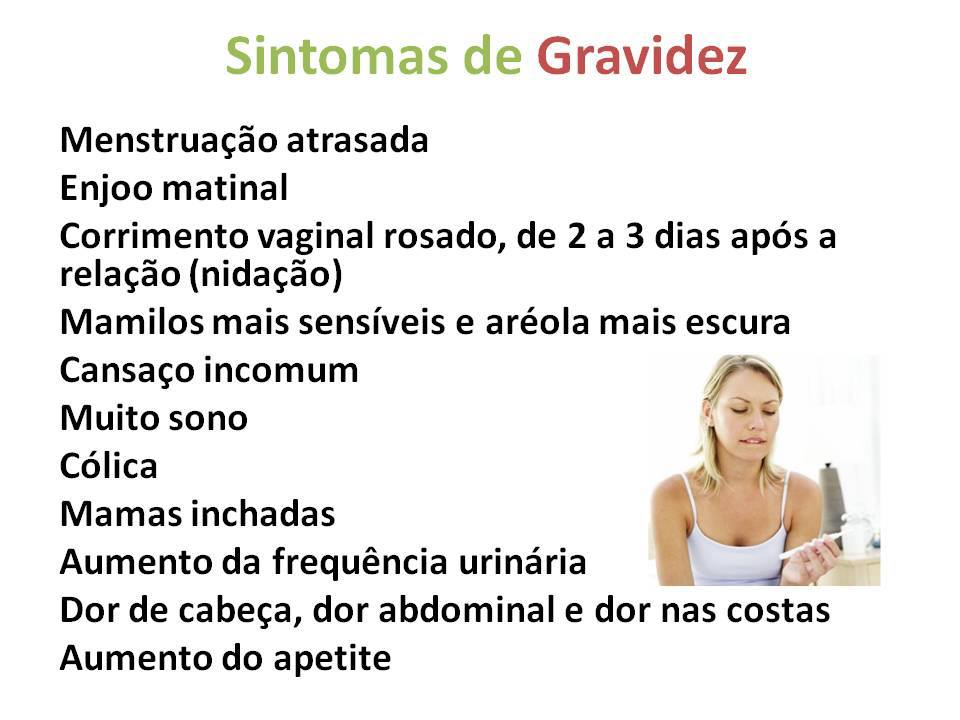 Sintomas de Gravidez

Menstruação atrasada
Enjoo matinal
Corrimento vaginal rosado, de 2 a 3 dias após a relação (nidação)
Mamilos mais sensíveis e aréola mais escura
Cansaço incomum
Muito sono
Cólica
Mamas inchadas
Aumento da frequência urinária
Dor de cabeça, dor abdominal e dor nas costas
Aumento do apetite